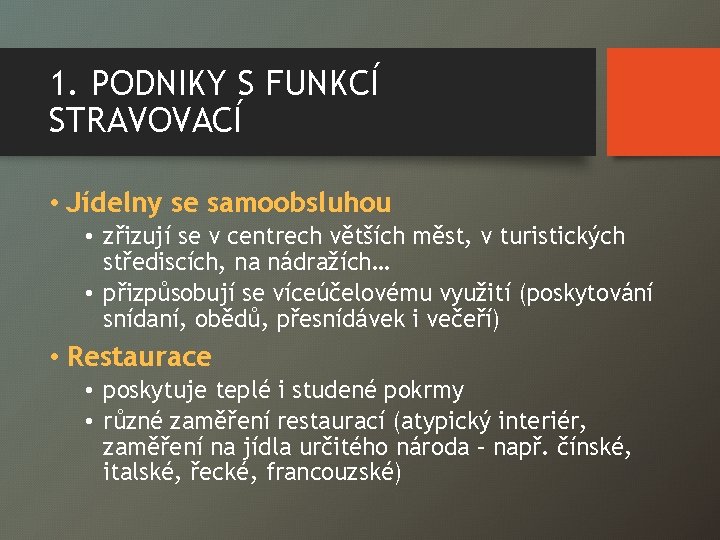 1. PODNIKY S FUNKCÍ STRAVOVACÍ

• Jídelny se samoobsluhou
  • zřizují se v centrech větších měst, v turistických střediscích, na nádražích…
  • přizpůsobují se víceúčelovému využití (poskytování snídaní, obědů, přesnídávek i večeří)

• Restaurace
  • poskytuje teplé i studené pokrmy
  • různé zaměření restaurací (atypický interiér, zaměření na jídla určitého národa – např. čínské, italské, řecké, francouzské)